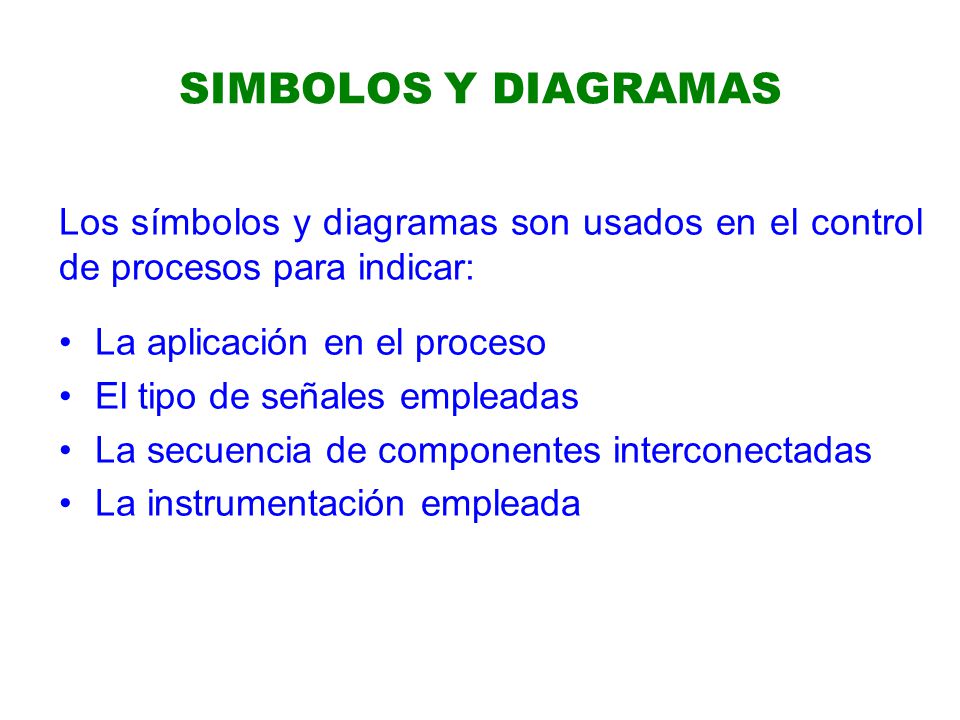 SIMBOLOS Y DIAGRAMAS

Los símbolos y diagramas son usados en el control de procesos para indicar:

• La aplicación en el proceso
• El tipo de señales empleadas
• La secuencia de componentes interconectadas
• La instrumentación empleada